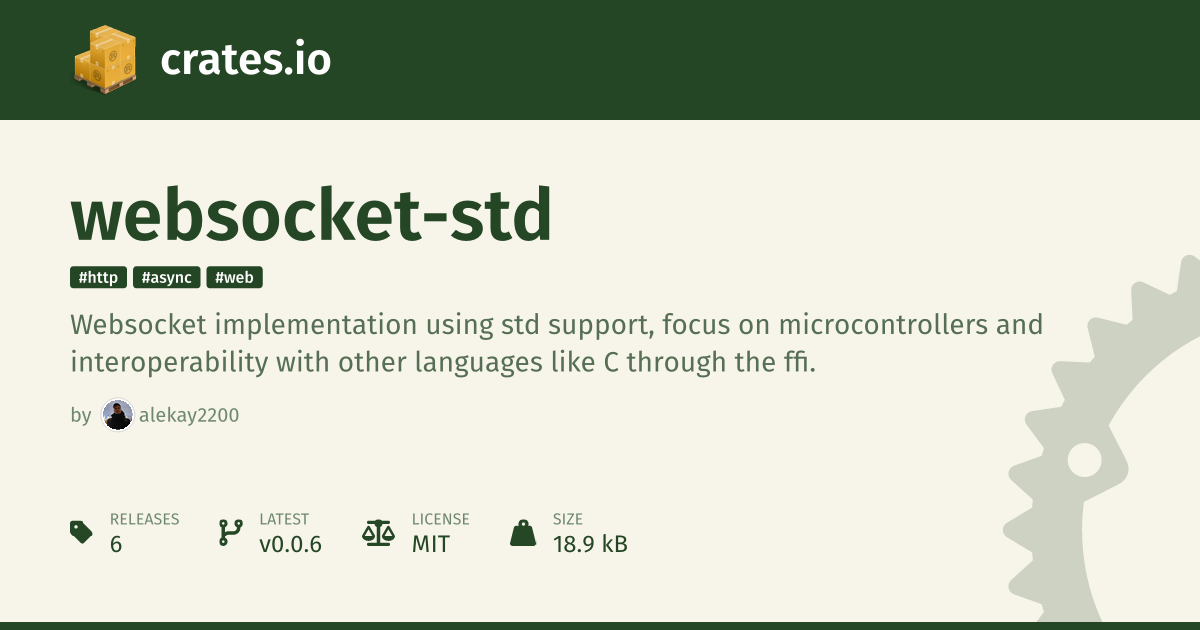 crates.io

websocket-std

#http #async #web

Websocket implementation using std support, focus on microcontrollers and interoperability with other languages like C through the ffi.

by alekay2200

RELEASES
6

LATEST
v0.0.6

LICENSE
MIT

SIZE
18.9 kB